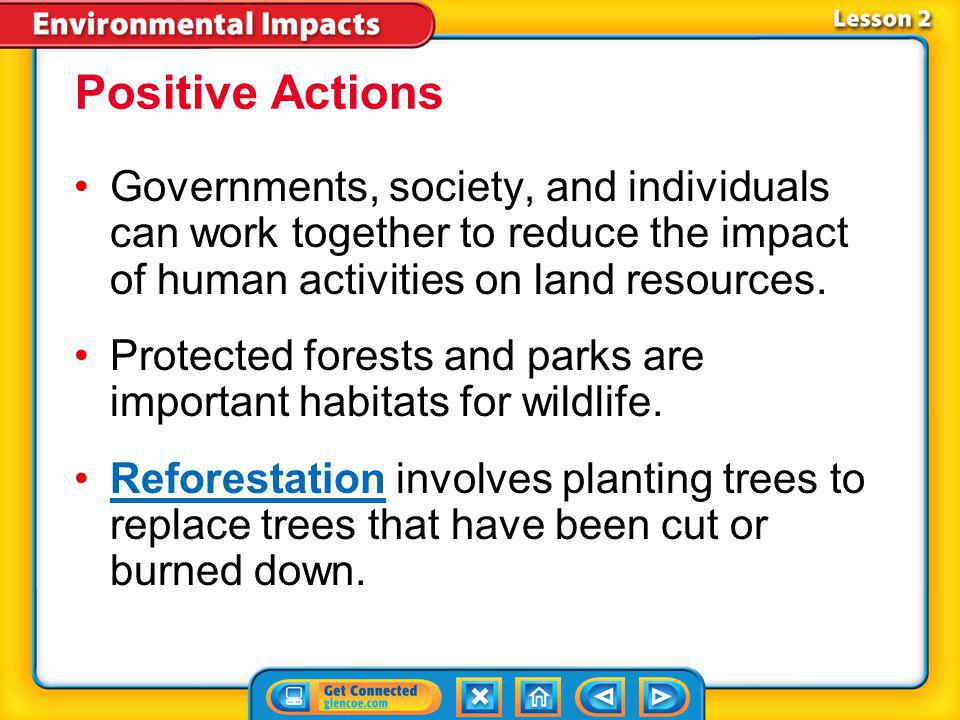 Environmental Impacts

Lesson 2

Positive Actions

• Governments, society, and individuals can work together to reduce the impact of human activities on land resources.

• Protected forests and parks are important habitats for wildlife.

• Reforestation involves planting trees to replace trees that have been cut or burned down.

Get Connected
glencoe.com